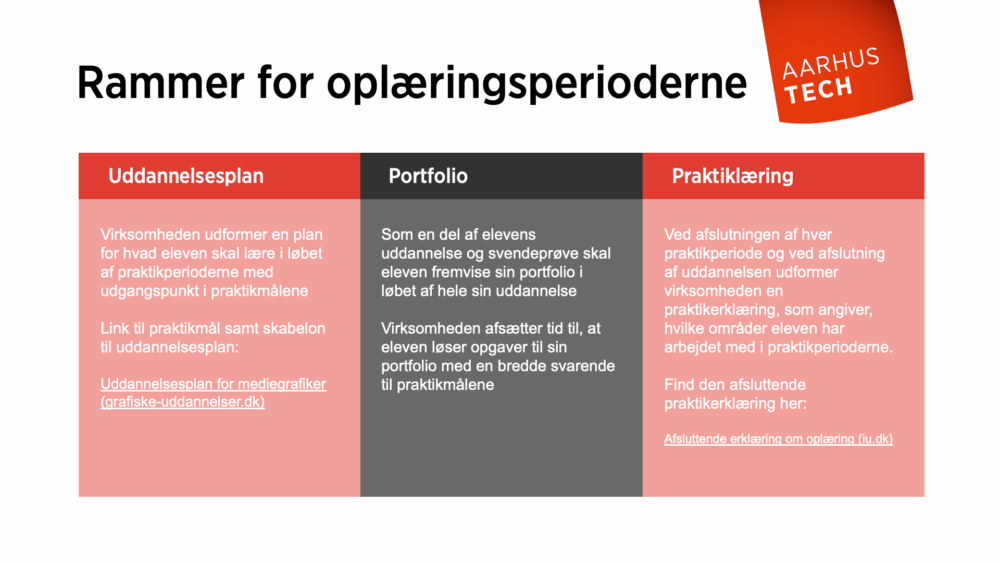 Rammer for oplæringsperioderne

AARHUS TECH

Uddannelsesplan

Virksomheden udformer en plan for hvad eleven skal lære i løbet af praktikperioderne med udgangspunkt i praktikmålene

Link til praktikmål samt skabelon til uddannelsesplan:

Uddannelsesplan for mediegrafiker (grafiske-uddannelser.dk)

Portfolio

Som en del af elevens uddannelse og svendeprøve skal eleven fremvise sin portfolio i løbet af hele sin uddannelse

Virksomheden afsætter tid til, at eleven løser opgaver til sin portfolio med en bredde svarende til praktikmålene

Praktiklæring

Ved afslutningen af hver praktikperiode og ved afslutning af uddannelsen udformer virksomheden en praktikerklæring, som angiver, hvilke områder eleven har arbejdet med i praktikperioderne.

Find den afsluttende praktikerklæring her:

Afsluttende erklæring om oplæring (iu.dk)